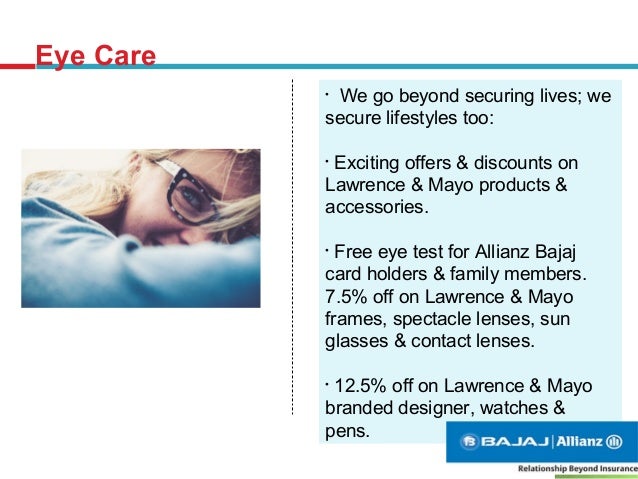 Eye Care

· We go beyond securing lives; we secure lifestyles too:

· Exciting offers & discounts on Lawrence & Mayo products & accessories.

· Free eye test for Allianz Bajaj card holders & family members. 7.5% off on Lawrence & Mayo frames, spectacle lenses, sun glasses & contact lenses.

· 12.5% off on Lawrence & Mayo branded designer, watches & pens.

BAJAJ | Allianz

Relationship Beyond Insurance